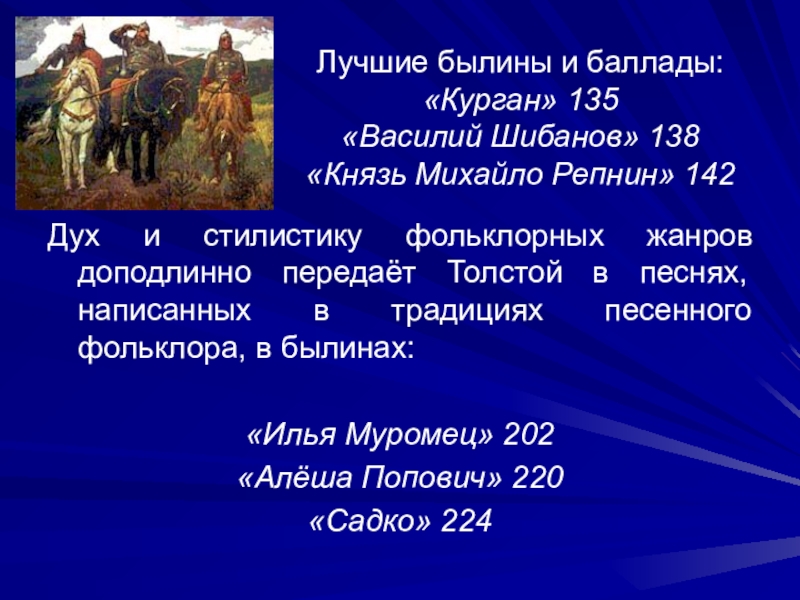 Лучшие былины и баллады:
«Курган» 135
«Василий Шибанов» 138
«Князь Михайло Репнин» 142

Дух и стилистику фольклорных жанров доподлинно передаёт Толстой в песнях, написанных в традициях песенного фольклора, в былинах:

«Илья Муромец» 202
«Алёша Попович» 220
«Садко» 224